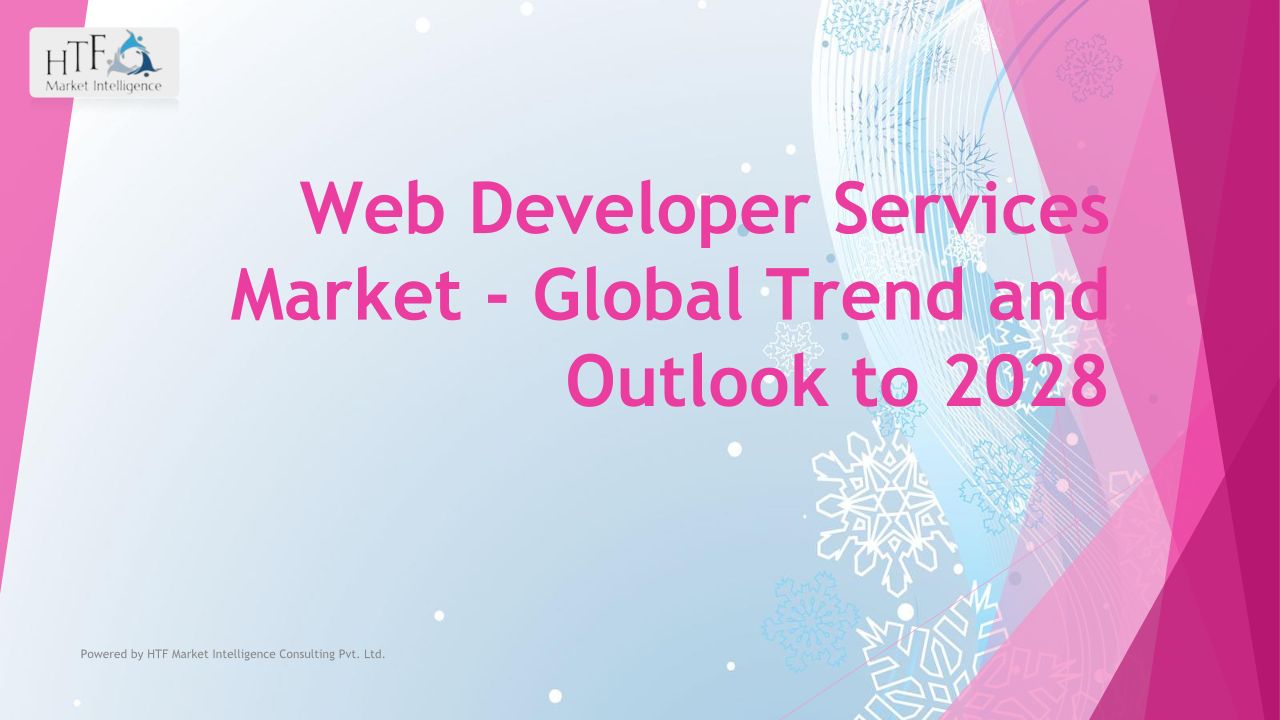 HTF
Market Intelligence

Web Developer Services Market - Global Trend and Outlook to 2028

Powered by HTF Market Intelligence Consulting Pvt. Ltd.